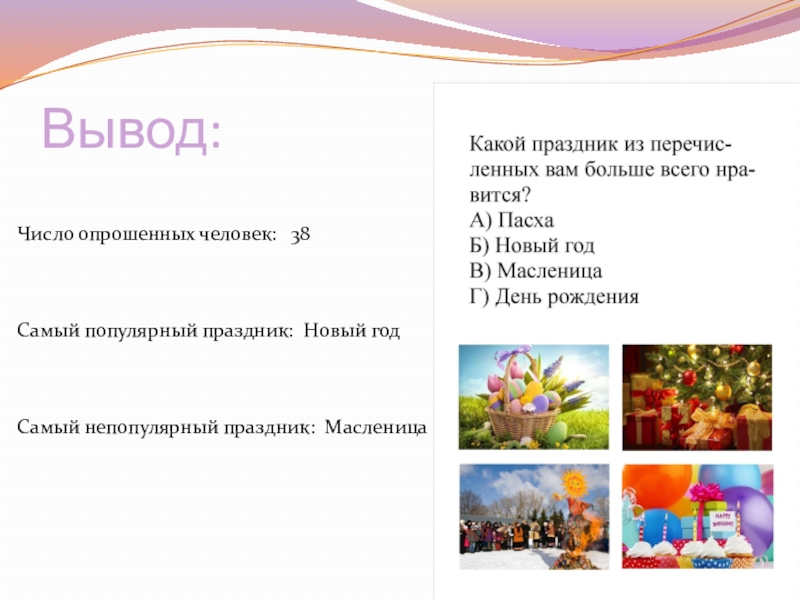 Вывод:

Число опрошенных человек: 38

Самый популярный праздник: Новый год

Самый непопулярный праздник: Масленица

Какой праздник из перечисленных вам больше всего нравится?
А) Пасха
Б) Новый год
В) Масленица
Г) День рождения

HAPPY BIRTHDAY